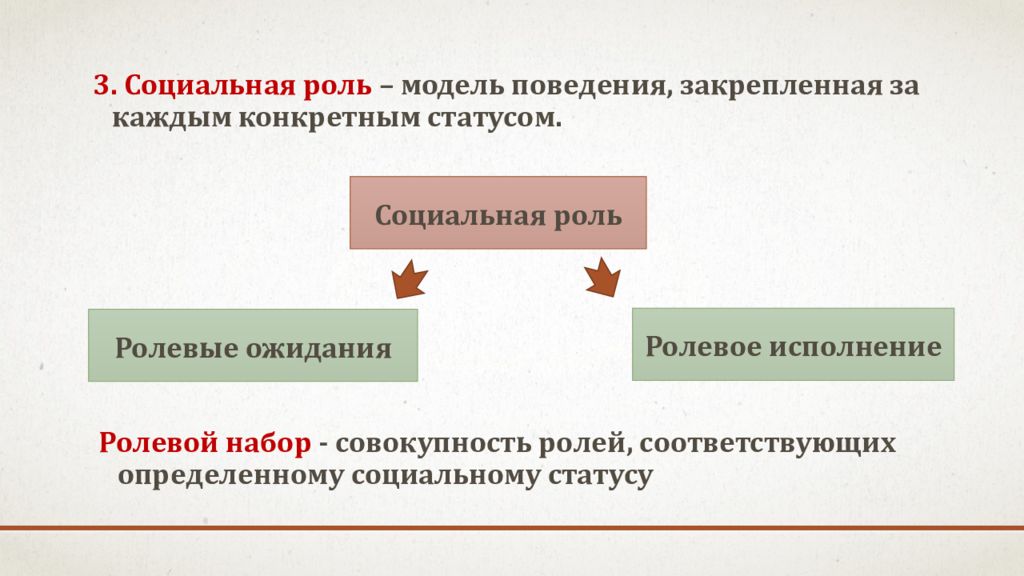 3. Социальная роль – модель поведения, закрепленная за каждым конкретным статусом.

Социальная роль

Ролевые ожидания

Ролевое исполнение

Ролевой набор - совокупность ролей, соответствующих определенному социальному статусу